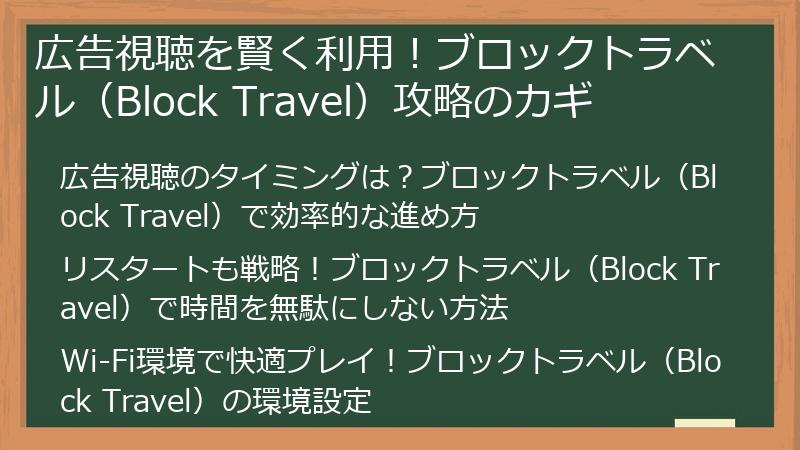 広告視聴を賢く利用！ブロックトラベル（Block Travel）攻略のカギ

広告視聴のタイミングは？ブロックトラベル（Block Travel）で効率的な進め方

リスタートも戦略！ブロックトラベル（Block Travel）で時間を無駄にしない方法

Wi-Fi環境で快適プレイ！ブロックトラベル（Block Travel）の環境設定